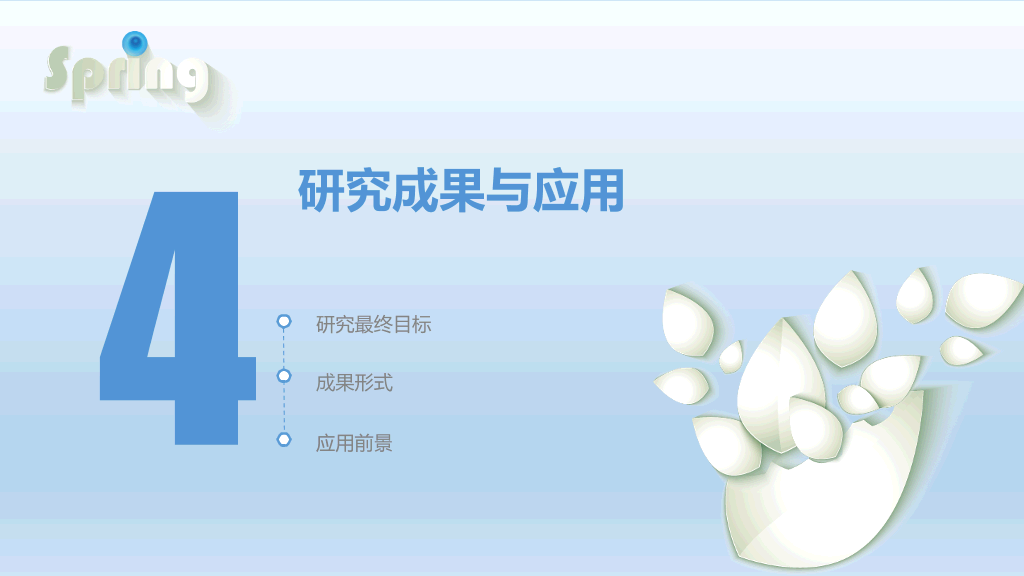 Spring

4

研究成果与应用

研究最终目标

成果形式

应用前景